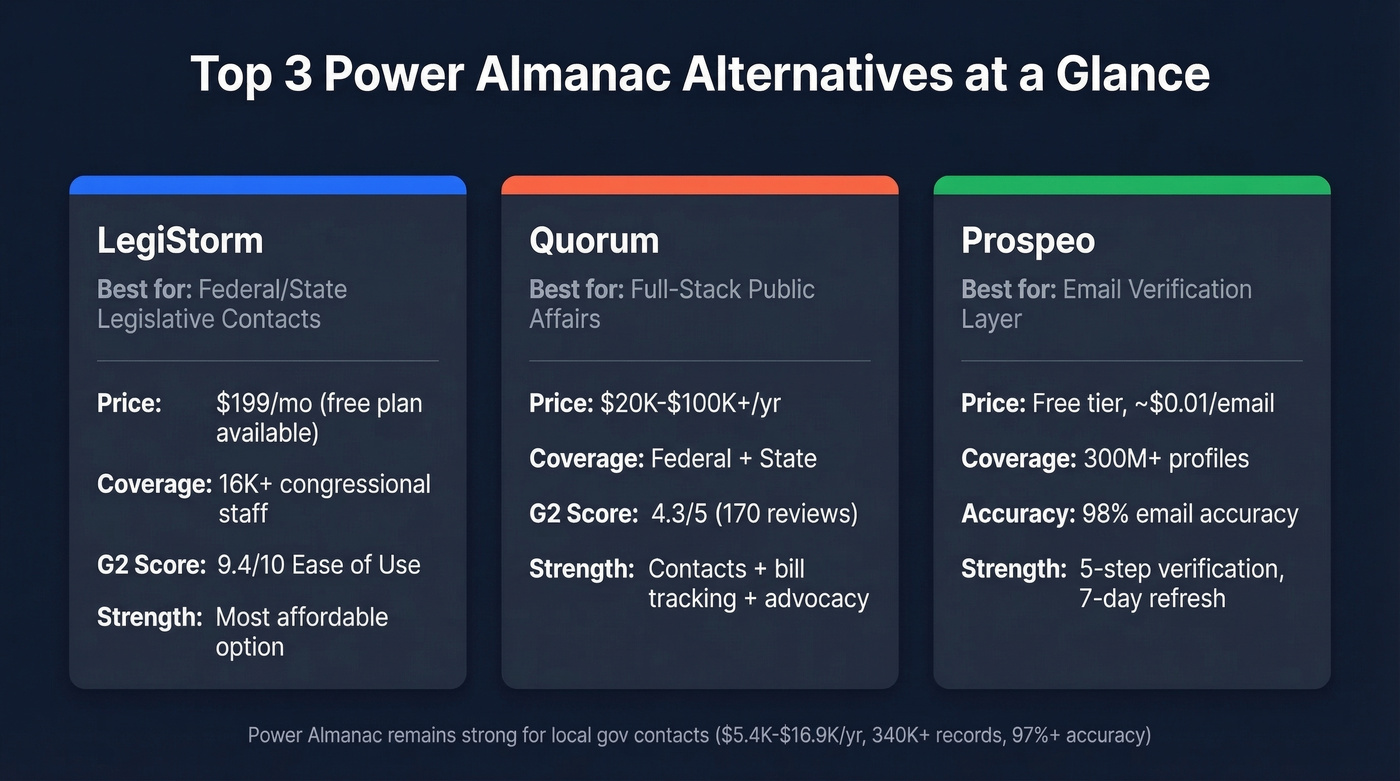 Top 3 Power Almanac Alternatives at a Glance

LegiStorm

Best for: Federal/State Legislative Contacts

Price: \$199/mo (free plan available)

Coverage: 16K+ congressional staff

G2 Score: 9.4/10 Ease of Use

Strength: Most affordable option

Quorum

Best for: Full-Stack Public Affairs

Price: \$20K-\$100K+/yr

Coverage: Federal + State

G2 Score: 4.3/5 (170 reviews)

Strength: Contacts + bill tracking + advocacy

Prospeo

Best for: Email Verification Layer

Price: Free tier, ~\$0.01/email

Coverage: 300M+ profiles

Accuracy: 98% email accuracy

Strength: 5-step verification, 7-day refresh

Power Almanac remains strong for local gov contacts (\$5.4K-\$16.9K/yr, 340K+ records, 97%+ accuracy)